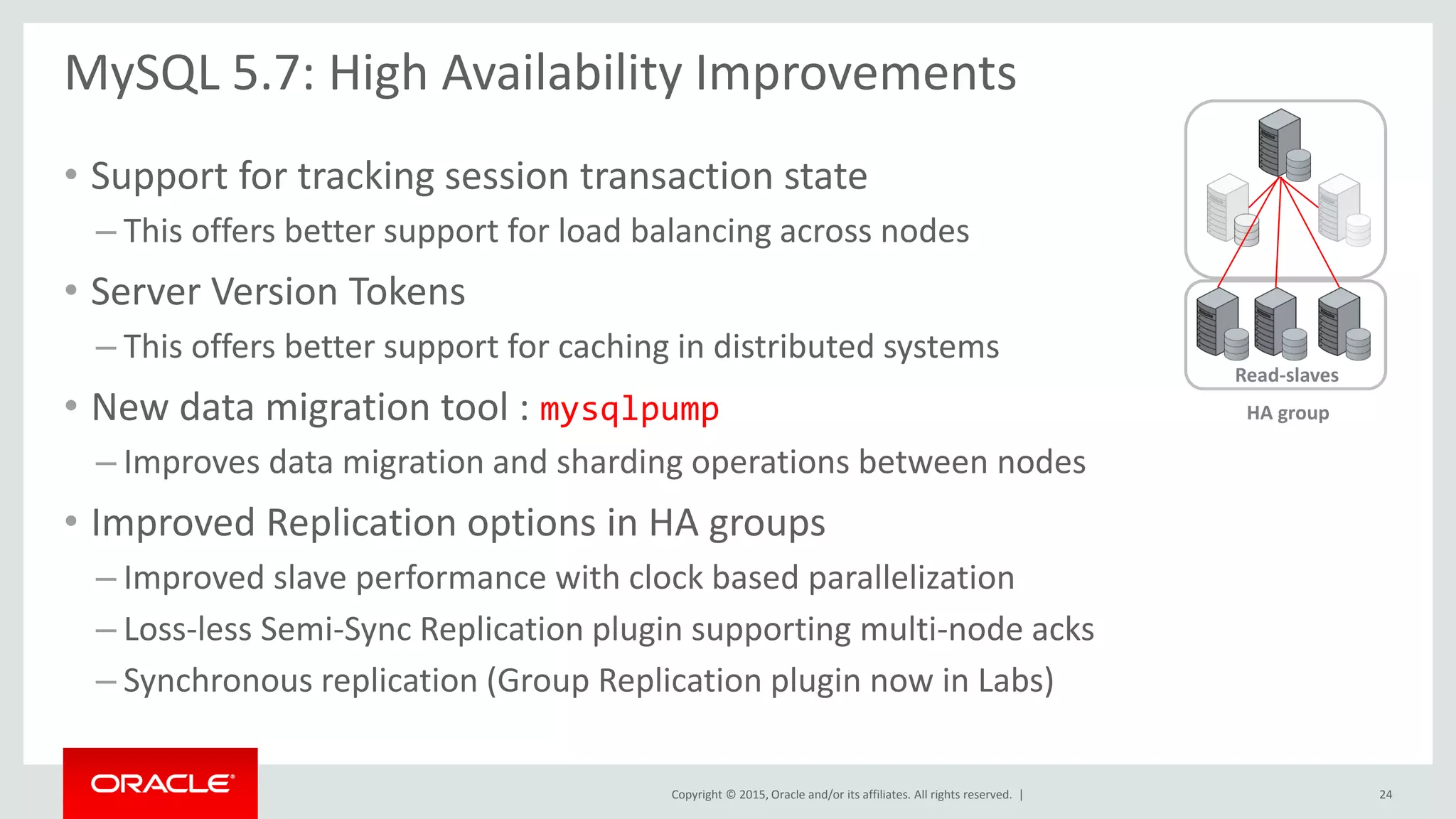 MySQL 5.7: High Availability Improvements

• Support for tracking session transaction state
– This offers better support for load balancing across nodes

• Server Version Tokens
– This offers better support for caching in distributed systems

• New data migration tool : mysqlpump
– Improves data migration and sharding operations between nodes

• Improved Replication options in HA groups
– Improved slave performance with clock based parallelization
– Loss-less Semi-Sync Replication plugin supporting multi-node acks
– Synchronous replication (Group Replication plugin now in Labs)

Read-slaves

HA group

ORACLE

Copyright © 2015, Oracle and/or its affiliates. All rights reserved. |

24